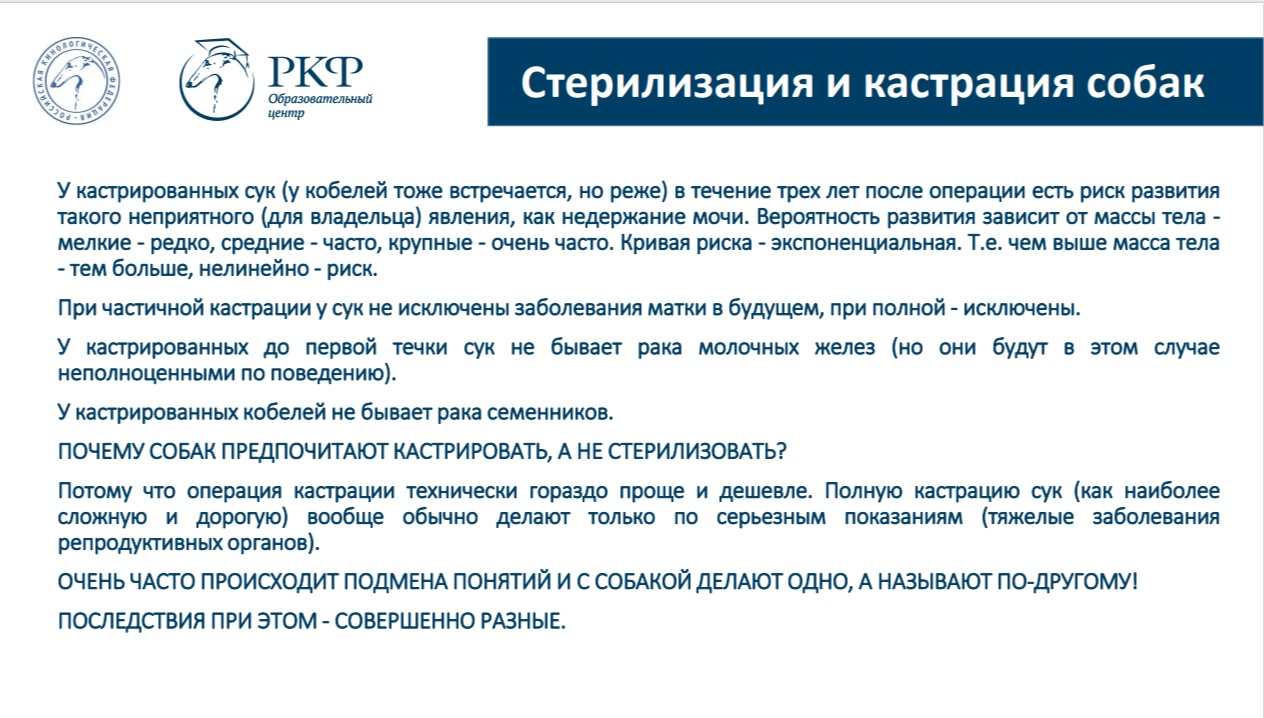 РОССИЙСКАЯ КИНОЛОГИЧЕСКАЯ ФЕДЕРАЦИЯ

РКФ
Образовательный центр

Стерилизация и кастрация собак

У кастрированных сук (у кобелей тоже встречается, но реже) в течение трех лет после операции есть риск развития такого неприятного (для владельца) явления, как недержание мочи. Вероятность развития зависит от массы тела - мелкие - редко, средние - часто, крупные - очень часто. Кривая риска - экспоненциальная. Т.е. чем выше масса тела - тем больше, нелинейно - риск.

При частичной кастрации у сук не исключены заболевания матки в будущем, при полной - исключены.

У кастрированных до первой течки сук не бывает рака молочных желез (но они будут в этом случае неполноценными по поведению).

У кастрированных кобелей не бывает рака семенников.

ПОЧЕМУ СОБАК ПРЕДПОЧИТАЮТ КАСТРИРОВАТЬ, А НЕ СТЕРИЛИЗОВАТЬ?

Потому что операция кастрации технически гораздо проще и дешевле. Полную кастрацию сук (как наиболее сложную и дорогую) вообще обычно делают только по серьезным показаниям (тяжелые заболевания репродуктивных органов).

ОЧЕНЬ ЧАСТО ПРОИСХОДИТ ПОДМЕНА ПОНЯТИЙ И С СОБАКОЙ ДЕЛАЮТ ОДНО, А НАЗЫВАЮТ ПО-ДРУГОМУ!

ПОСЛЕДСТВИЯ ПРИ ЭТОМ - СОВЕРШЕННО РАЗНЫЕ.